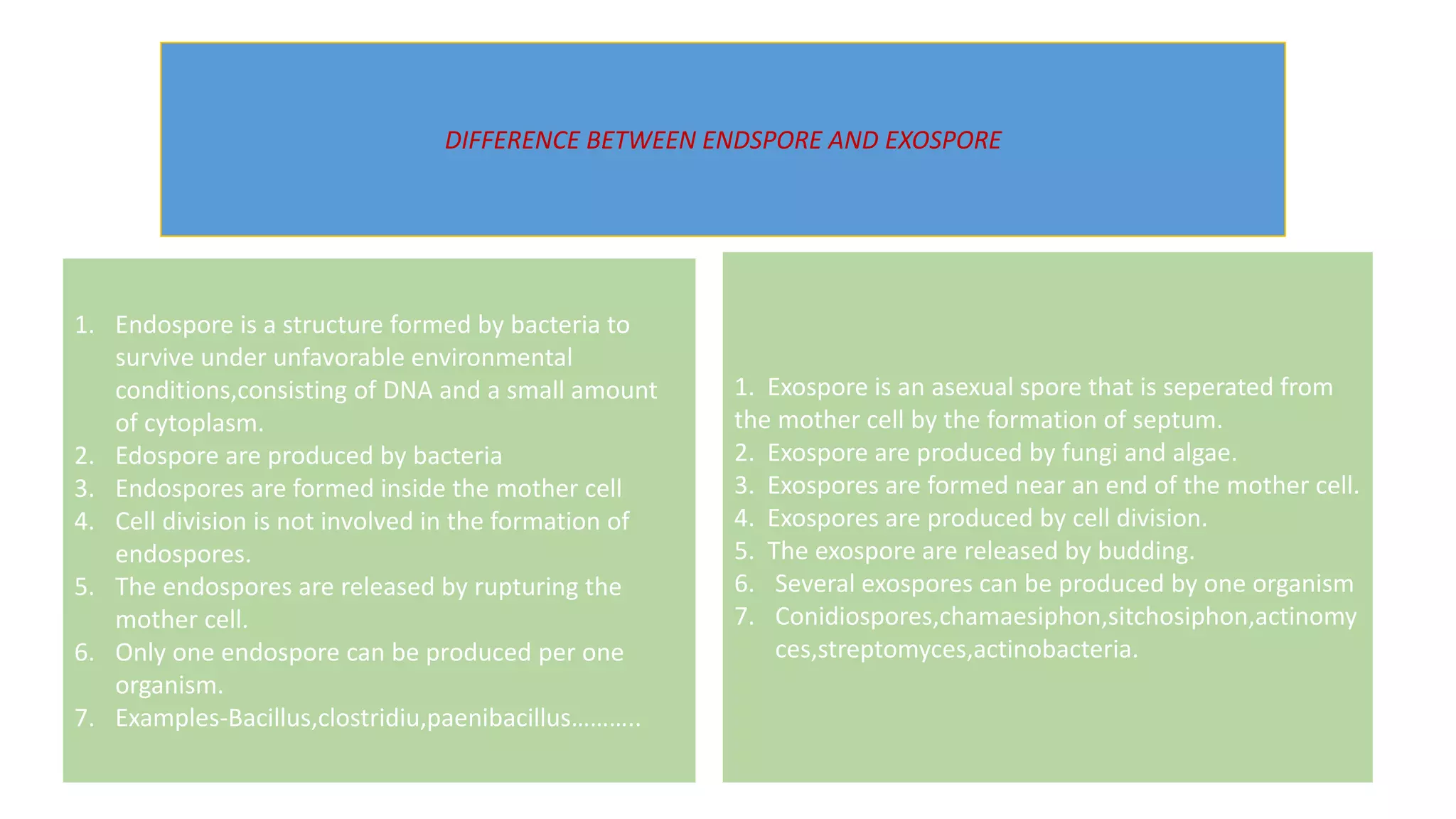 DIFFERENCE BETWEEN ENDSPORE AND EXOSPORE

1. Endospore is a structure formed by bacteria to survive under unfavorable environmental conditions,consisting of DNA and a small amount of cytoplasm.
2. Edospore are produced by bacteria
3. Endospores are formed inside the mother cell
4. Cell division is not involved in the formation of endospores.
5. The endospores are released by rupturing the mother cell.
6. Only one endospore can be produced per one organism.
7. Examples-Bacillus,clostridiu,paenibacillus……….

1. Exospore is an asexual spore that is seperated from the mother cell by the formation of septum.
2. Exospore are produced by fungi and algae.
3. Exospores are formed near an end of the mother cell.
4. Exospores are produced by cell division.
5. The exospore are released by budding.
6. Several exospores can be produced by one organism
7. Conidiospores,chamaesiphon,sitchosiphon,actinomyces,streptomyces,actinobacteria.